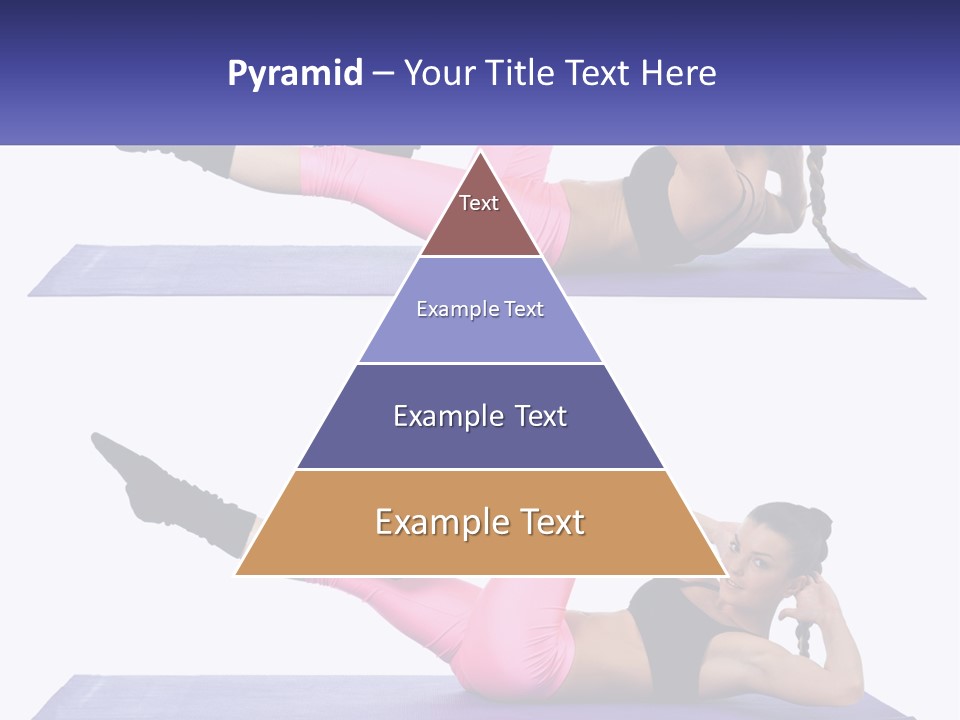 Pyramid – Your Title Text Here

Text

Example Text

Example Text

Example Text